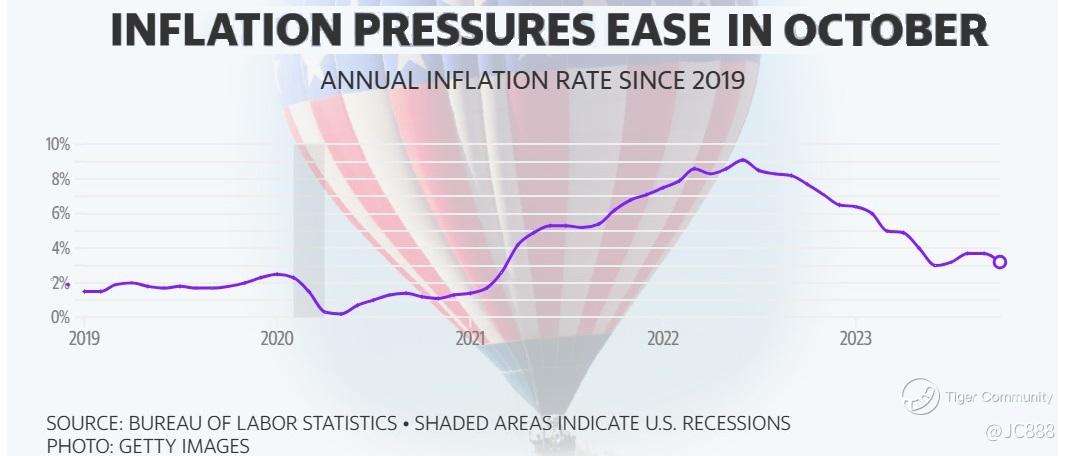 INFLATION PRESSURES EASE IN OCTOBER

ANNUAL INFLATION RATE SINCE 2019

10%
8%
6%
4%
2%
0%

2019
2020
2021
2022
2023

SOURCE: BUREAU OF LABOR STATISTICS • SHADED AREAS INDICATE U.S. RECESSIONS
PHOTO: GETTY IMAGES

Tiger Community
@JC888